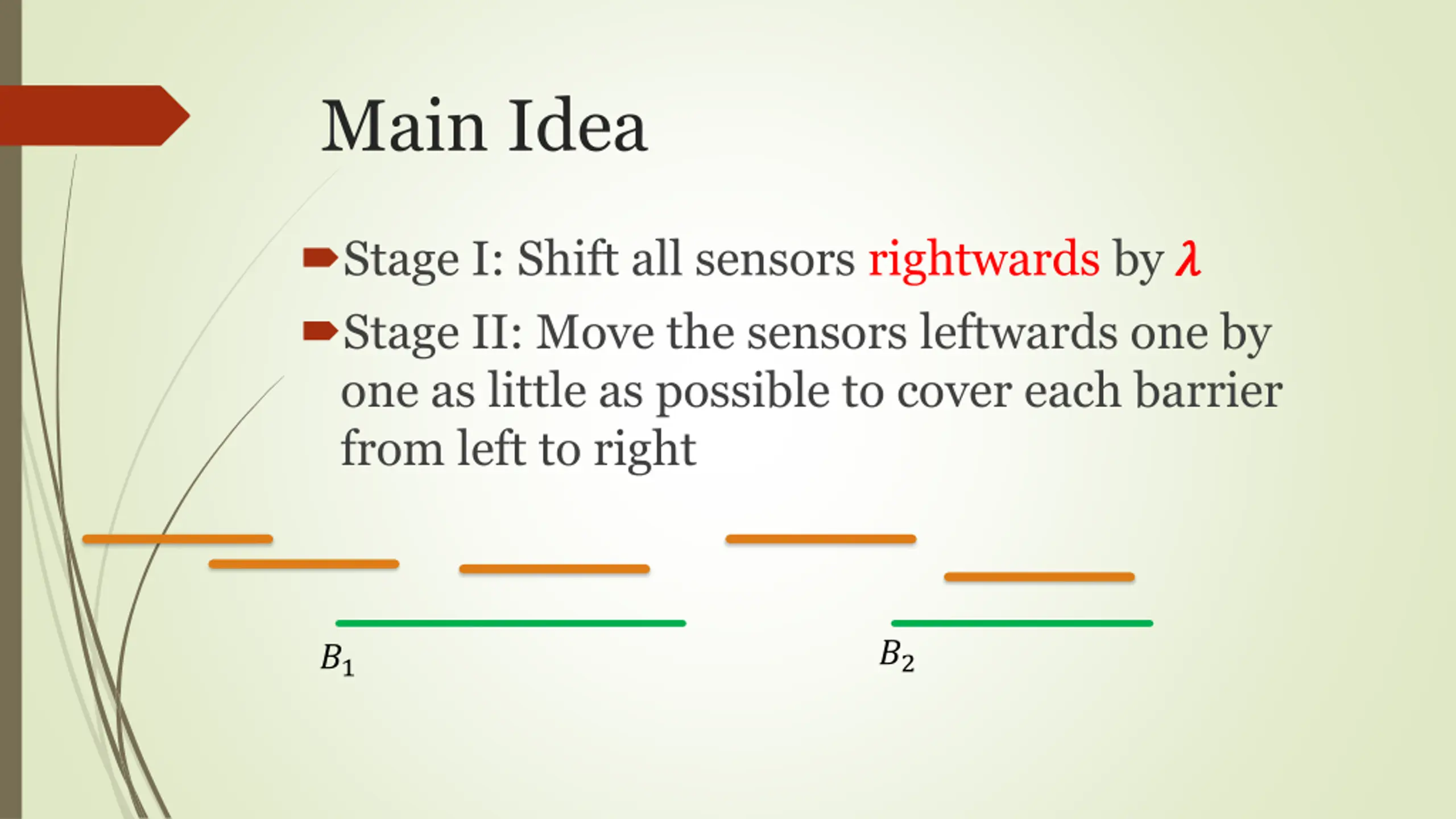 Main Idea

Stage I: Shift all sensors rightwards by $\lambda$

Stage II: Move the sensors leftwards one by one as little as possible to cover each barrier from left to right

$B_1$

$B_2$